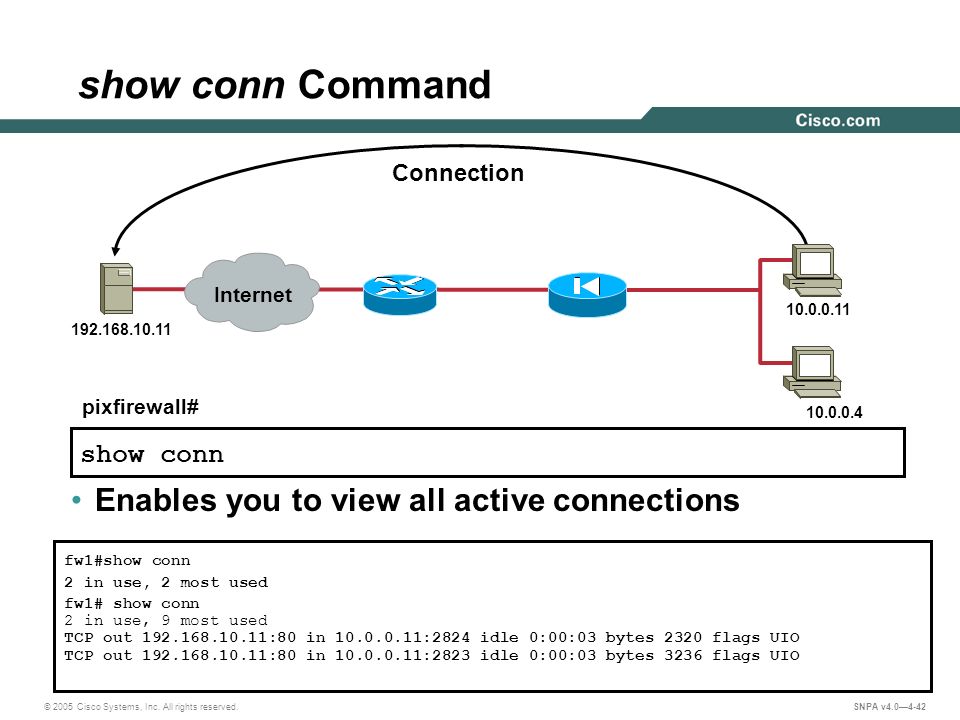 show conn Command

Cisco.com

Connection

Internet

192.168.10.11

10.0.0.11

10.0.0.4

pixfirewall#

show conn

• Enables you to view all active connections

fw1#show conn
2 in use, 2 most used
fw1# show conn
2 in use, 9 most used
TCP out 192.168.10.11:80 in 10.0.0.11:2824 idle 0:00:03 bytes 2320 flags UIO
TCP out 192.168.10.11:80 in 10.0.0.11:2823 idle 0:00:03 bytes 3236 flags UIO

© 2005 Cisco Systems, Inc. All rights reserved.

SNPA v4.0—4-42